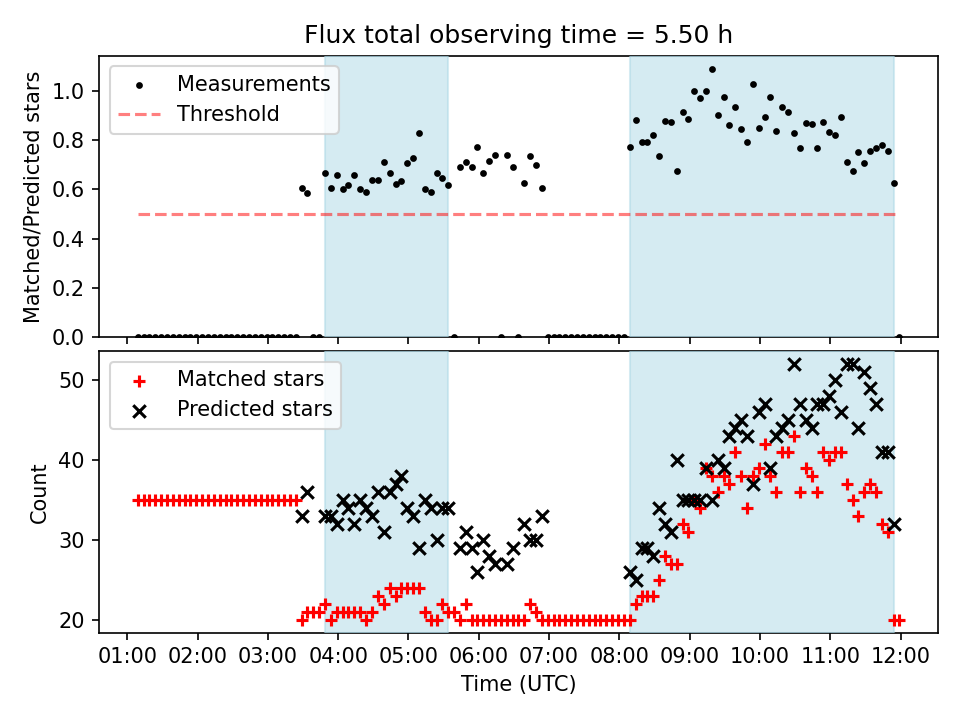 Flux total observing time = 5.50 h

Measurements
Threshold

Matched/Predicted stars
1.0
0.8
0.6
0.4
0.2
0.0

Matched stars
Predicted stars

Count
50
40
30
20

01:00 02:00 03:00 04:00 05:00 06:00 07:00 08:00 09:00 10:00 11:00 12:00
Time (UTC)